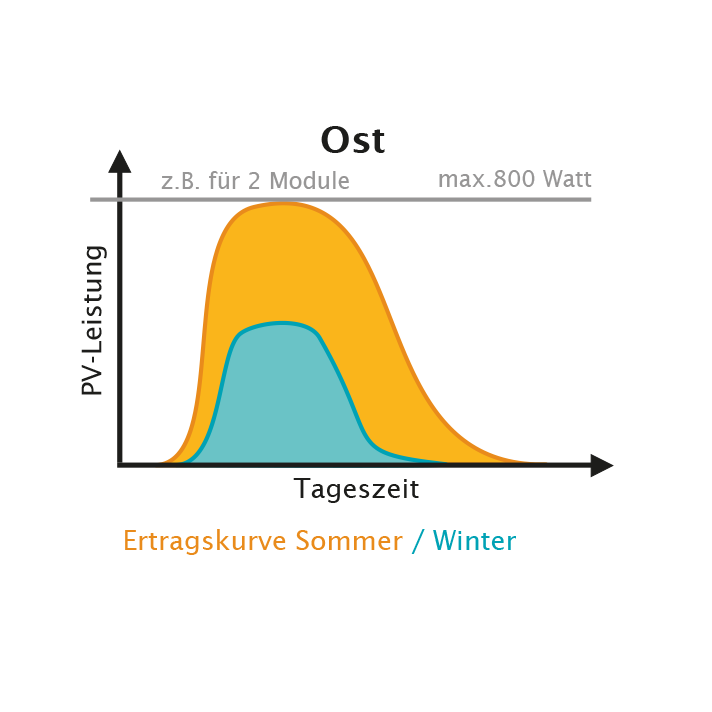 Ost

z.B. für 2 Module

max.800 Watt

PV-Leistung

Tageszeit

Ertragskurve Sommer / Winter